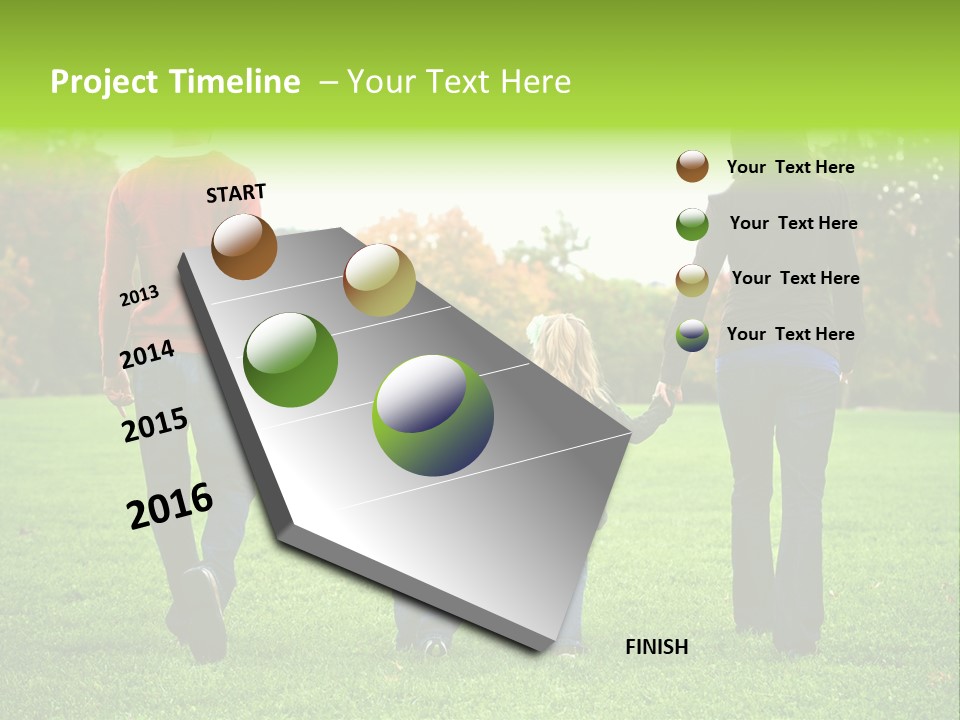 Project Timeline – Your Text Here

START

2013

2014

2015

2016

FINISH

Your Text Here

Your Text Here

Your Text Here

Your Text Here